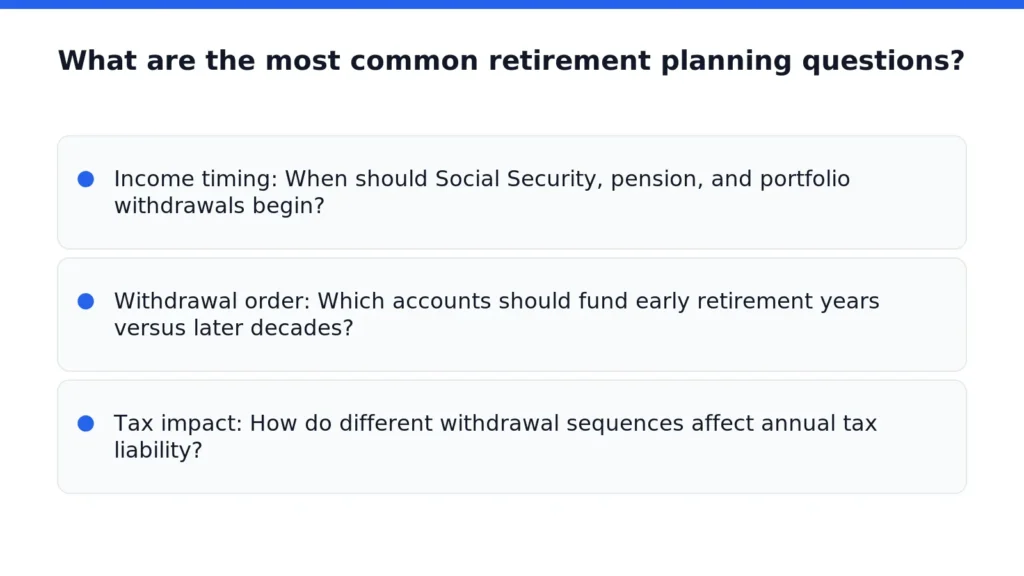 What are the most common retirement planning questions?

• Income timing: When should Social Security, pension, and portfolio withdrawals begin?

• Withdrawal order: Which accounts should fund early retirement years versus later decades?

• Tax impact: How do different withdrawal sequences affect annual tax liability?